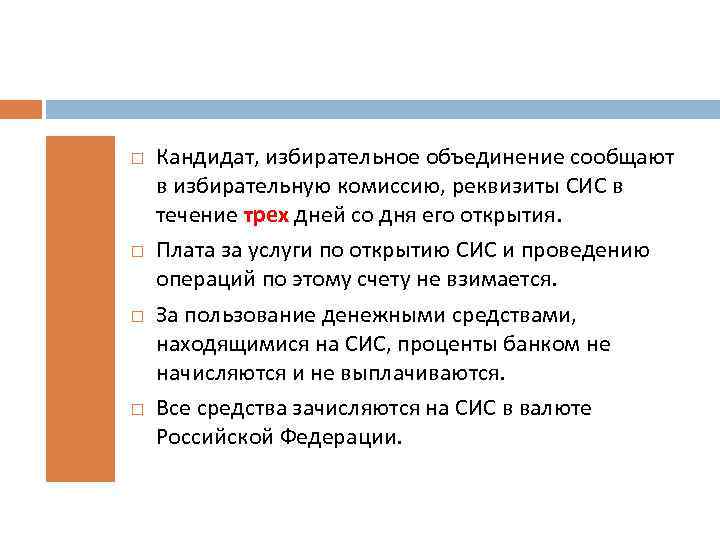 □ Кандидат, избирательное объединение сообщают в избирательную комиссию, реквизиты СИС в течение трех дней со дня его открытия.

□ Плата за услуги по открытию СИС и проведению операций по этому счету не взимается.

□ За пользование денежными средствами, находящимися на СИС, проценты банком не начисляются и не выплачиваются.

□ Все средства зачисляются на СИС в валюте Российской Федерации.